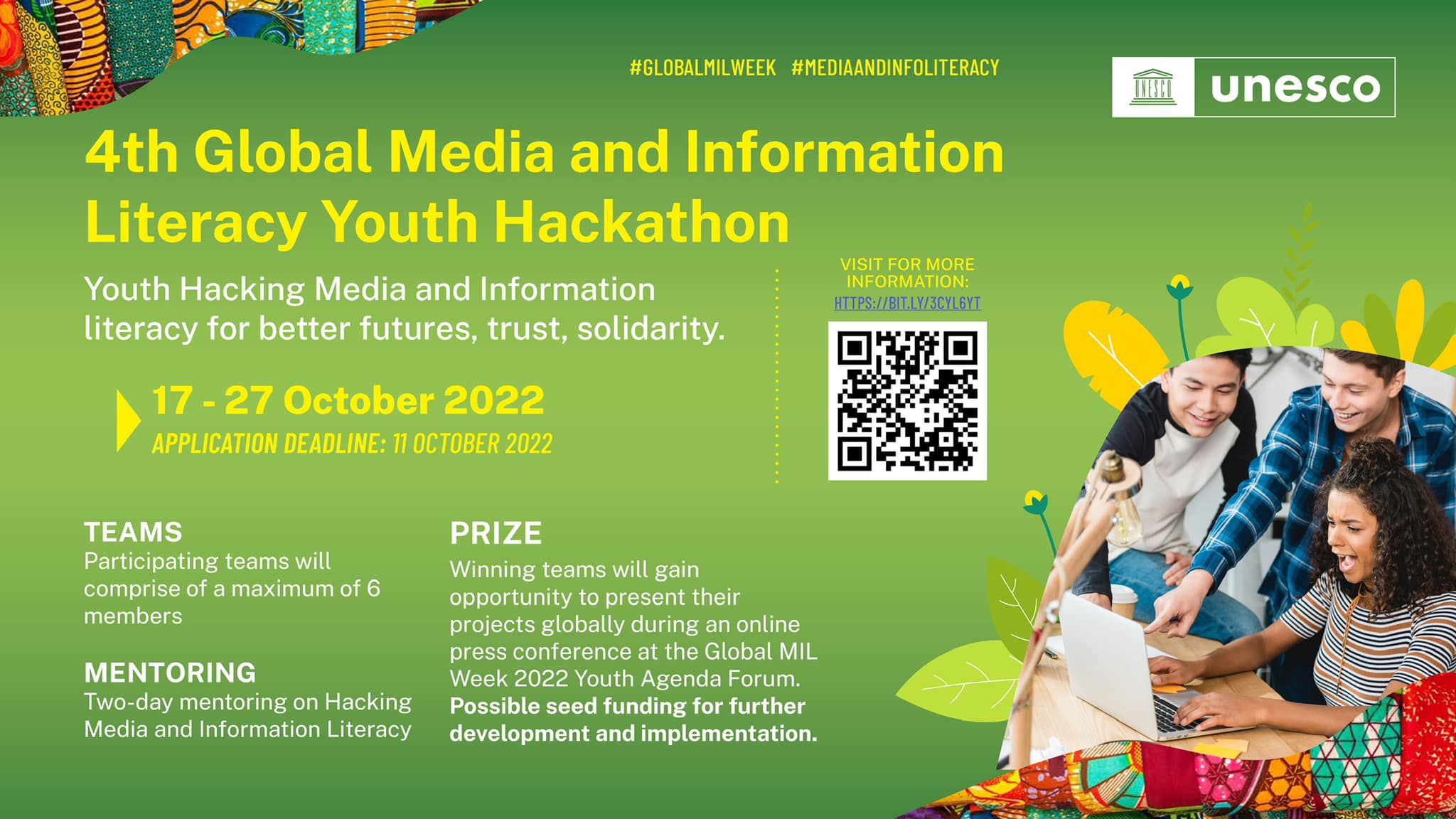 #GLOBALMILWEEK #MEDIAANDINFOLITERACY

UNESCO unesco

4th Global Media and Information Literacy Youth Hackathon

Youth Hacking Media and Information literacy for better futures, trust, solidarity.

17 - 27 October 2022
APPLICATION DEADLINE: 11 OCTOBER 2022

VISIT FOR MORE INFORMATION:
HTTPS://BIT.LY/3CYL6YT

TEAMS
Participating teams will comprise of a maximum of 6 members

MENTORING
Two-day mentoring on Hacking Media and Information Literacy

PRIZE
Winning teams will gain opportunity to present their projects globally during an online press conference at the Global MIL Week 2022 Youth Agenda Forum.
Possible seed funding for further development and implementation.